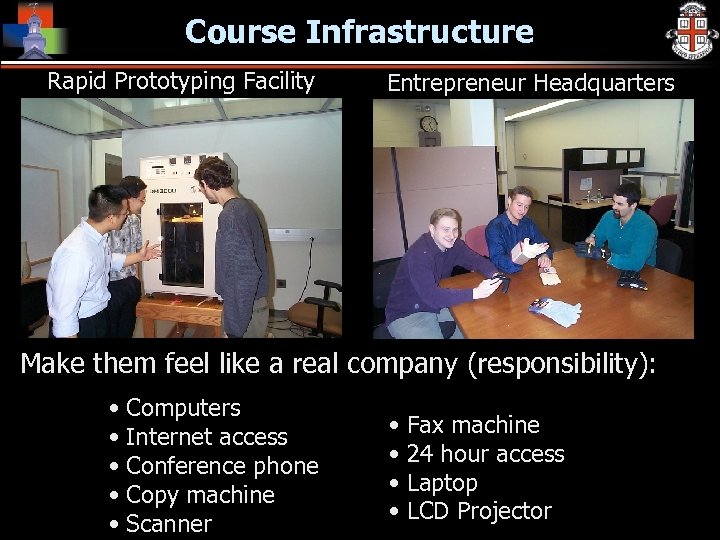 Course Infrastructure

Rapid Prototyping Facility

Entrepreneur Headquarters

Make them feel like a real company (responsibility):

• Computers
• Internet access
• Conference phone
• Copy machine
• Scanner

• Fax machine
• 24 hour access
• Laptop
• LCD Projector